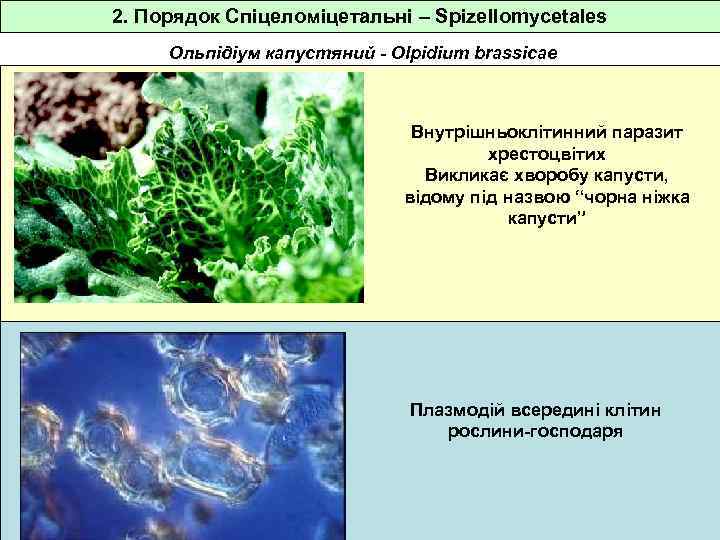 2. Порядок Спіцеломіцетальні – Spizellomycetales

Ольпідіум капустяний - Olpidium brassicae

Внутрішньоклітинний паразит хрестоцвітих
Викликає хворобу капусти, відому під назвою “чорна ніжка капусти”

Плазмодій всередині клітин рослини-господаря